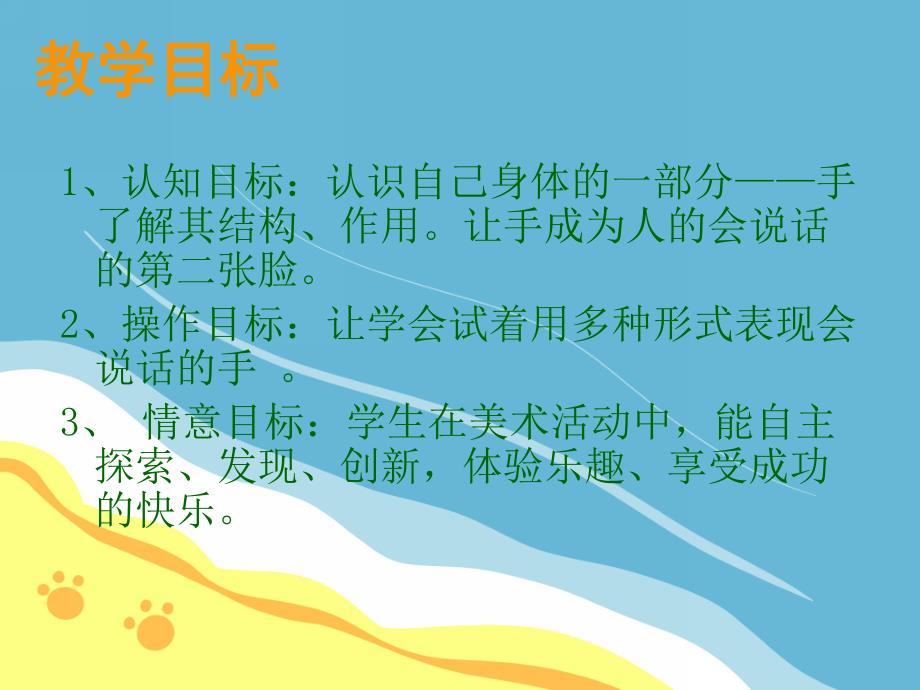 教学目标

1、认知目标：认识自己身体的一部分——手了解其结构、作用。让手成为人的会说话的第二张脸。

2、操作目标：让学会试着用多种形式表现会说话的手 。

3、 情意目标：学生在美术活动中，能自主探索、发现、创新，体验乐趣、享受成功的快乐。